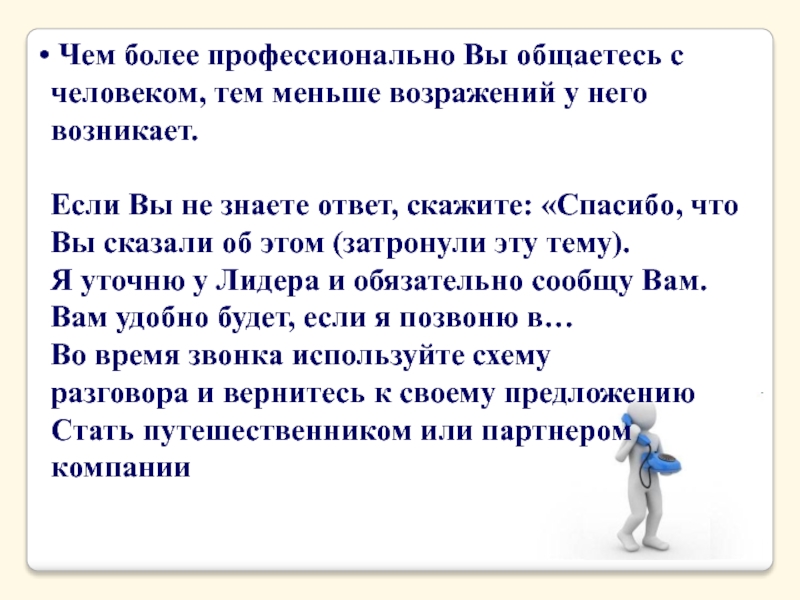 • Чем более профессионально Вы общаетесь с человеком, тем меньше возражений у него возникает.

Если Вы не знаете ответ, скажите: «Спасибо, что Вы сказали об этом (затронули эту тему).
Я уточню у Лидера и обязательно сообщу Вам.
Вам удобно будет, если я позвоню в…
Во время звонка используйте схему разговора и вернитесь к своему предложению
Стать путешественником или партнером компании